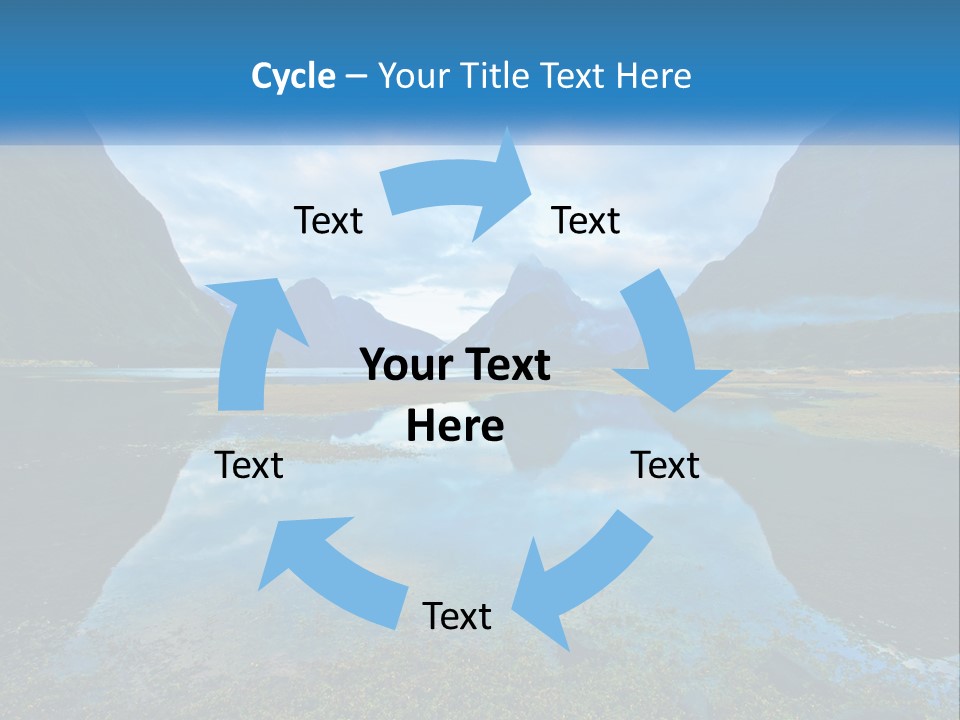 Cycle – Your Title Text Here

Text

Text

Your Text Here

Text

Text

Text